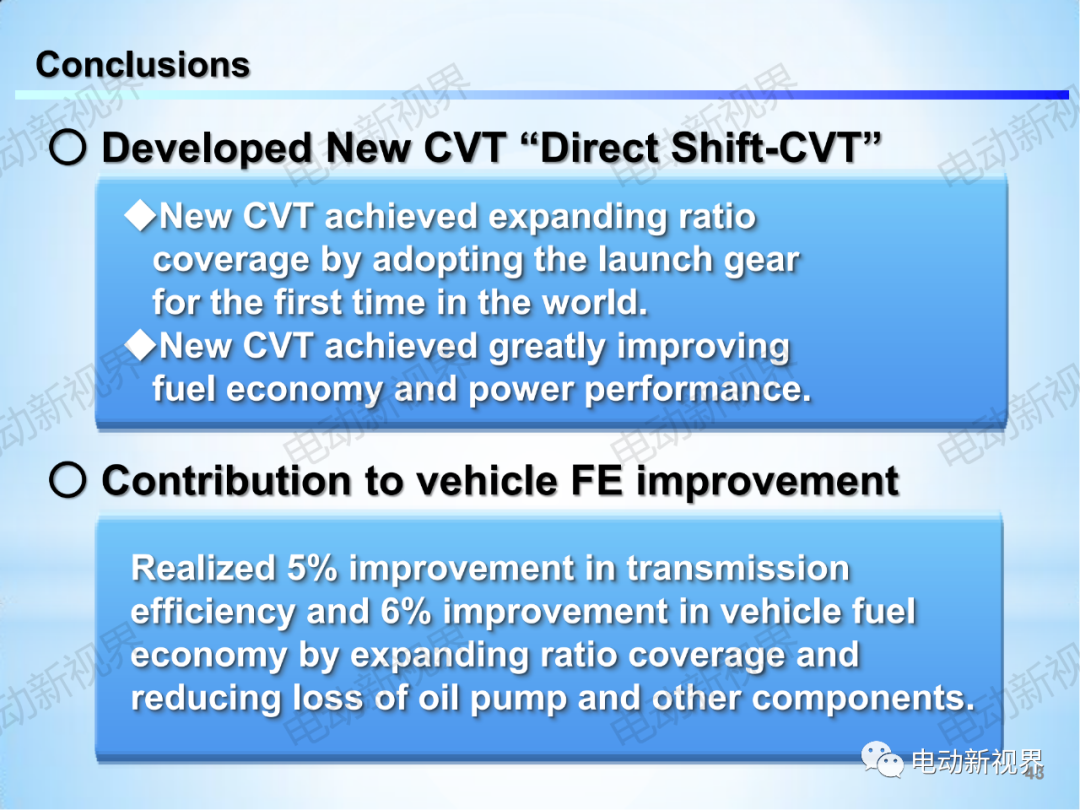 Conclusions

○ Developed New CVT “Direct Shift-CVT”

◆New CVT achieved expanding ratio coverage by adopting the launch gear for the first time in the world.
◆New CVT achieved greatly improving fuel economy and power performance.

○ Contribution to vehicle FE improvement

Realized 5% improvement in transmission efficiency and 6% improvement in vehicle fuel economy by expanding ratio coverage and reducing loss of oil pump and other components.

电动新视界

48